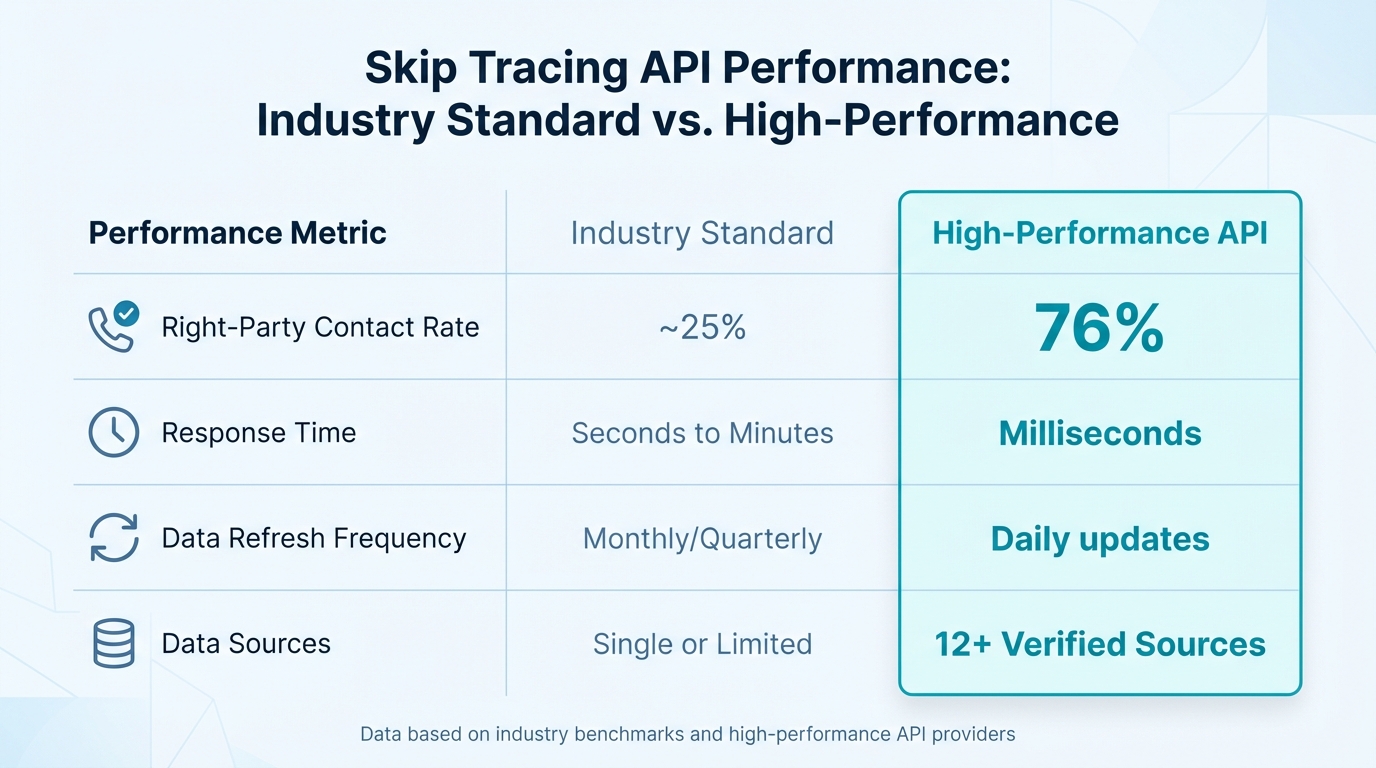 Skip Tracing API Performance:
Industry Standard vs. High-Performance

| Performance Metric | Industry Standard | High-Performance API |
|---|---|---|
| Right-Party Contact Rate | ~25% | 76% |
| Response Time | Seconds to Minutes | Milliseconds |
| Data Refresh Frequency | Monthly/Quarterly | Daily updates |
| Data Sources | Single or Limited | 12+ Verified Sources |

Data based on industry benchmarks and high-performance API providers